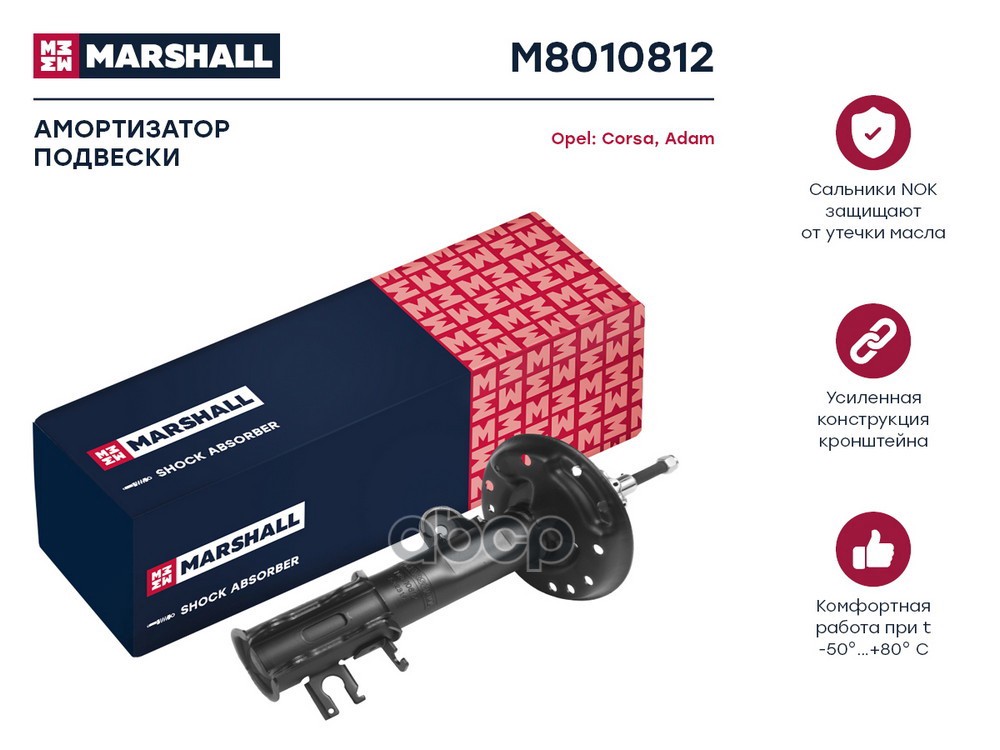 MARSHALL

M8010812

АМОРТИЗАТОР ПОДВЕСКИ

Opel: Corsa, Adam

MARSHALL
SHOCK ABSORBER

MARSHALL
SHOCK ABSORBER

Сальники NOK защищают от утечки масла

Усиленная конструкция кронштейна

Комфортная работа при t -50°...+80° C